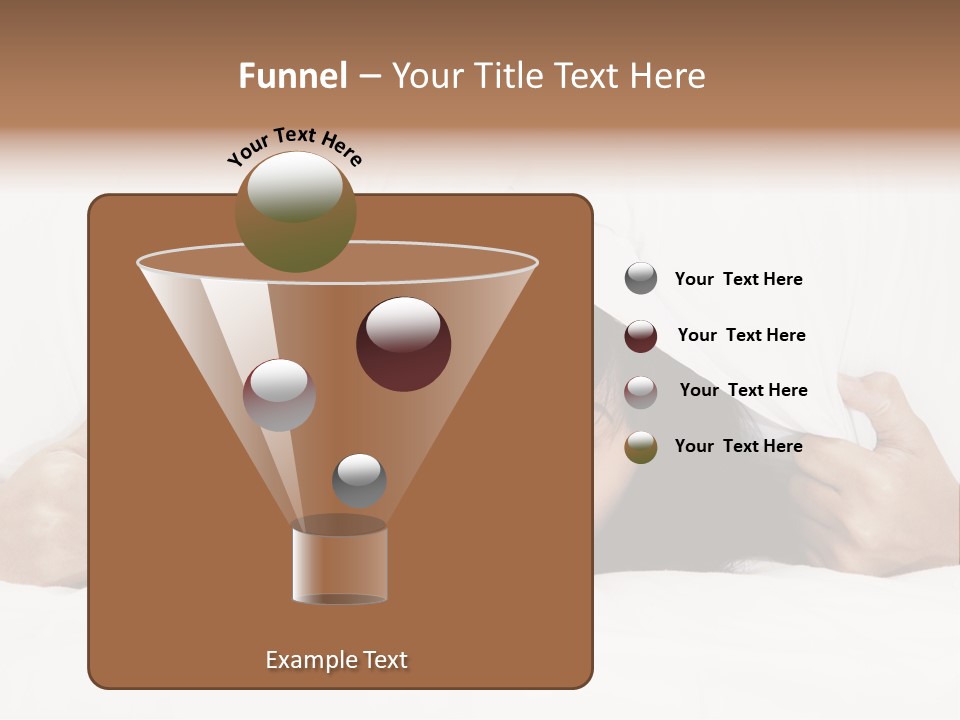 Funnel – Your Title Text Here

Your Text Here

Your Text Here

Your Text Here

Your Text Here

Your Text Here

Example Text